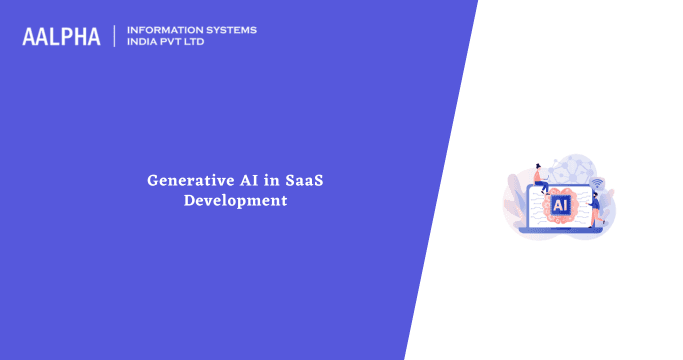 AALPHA | INFORMATION SYSTEMS INDIA PVT LTD

Generative AI in SaaS Development

AI